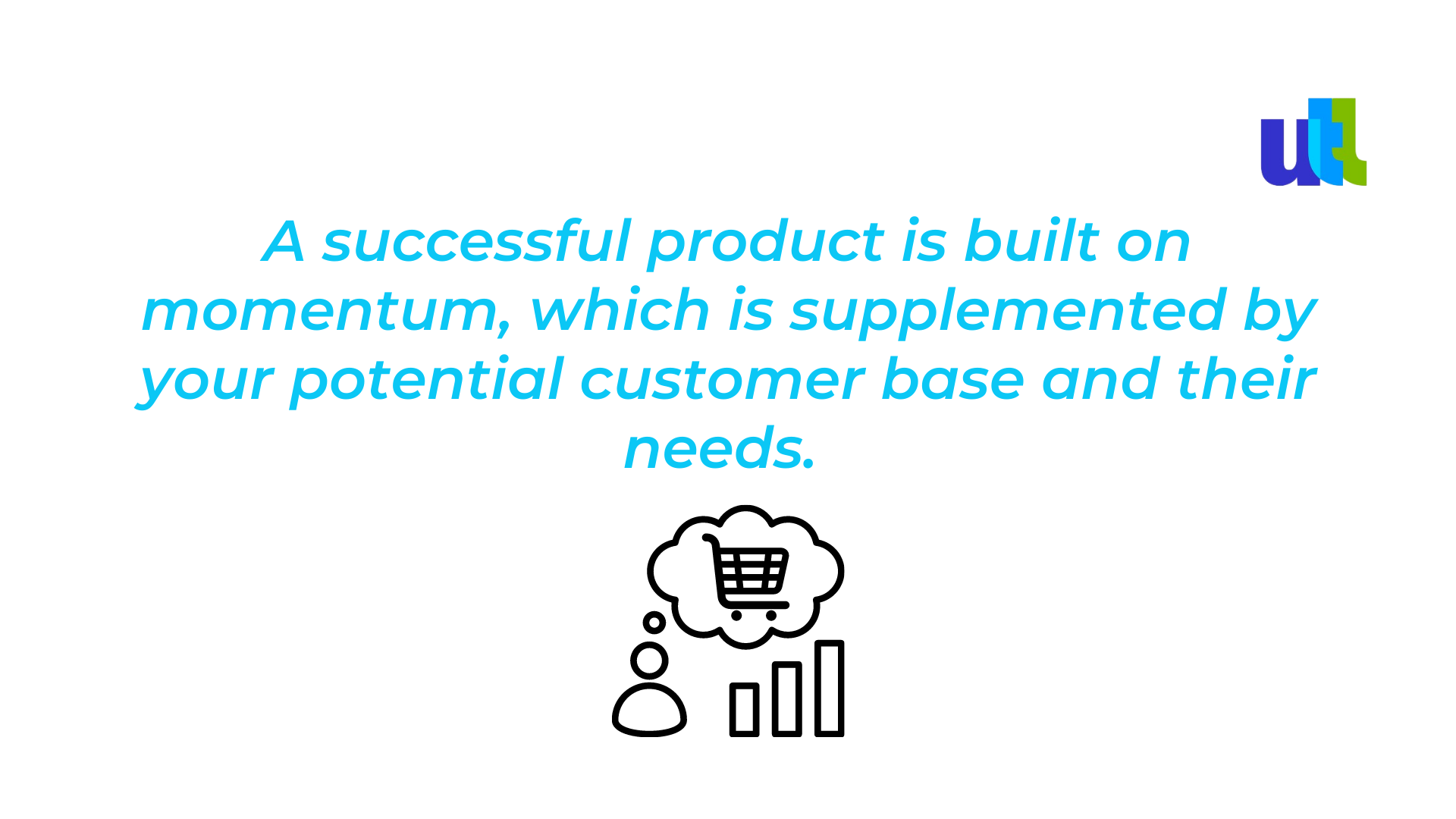 utl

A successful product is built on momentum, which is supplemented by your potential customer base and their needs.